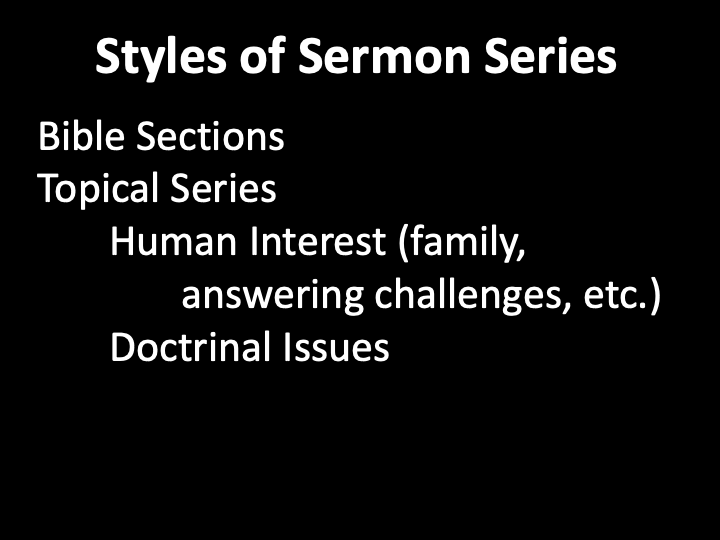 Styles of Sermon Series

Bible Sections
Topical Series
Human Interest (family, answering challenges, etc.)
Doctrinal Issues